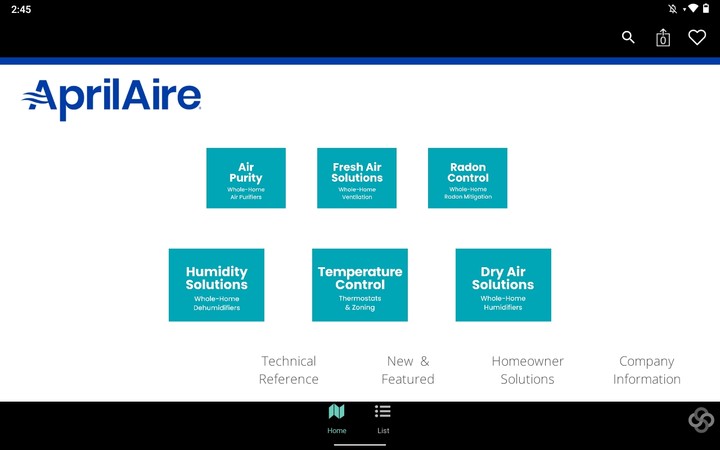 2:45

0

AprilAire

Air Purity
Whole-Home Air Purifiers

Fresh Air Solutions
Whole-Home Ventilation

Radon Control
Whole-Home Radon Mitigation

Humidity Solutions
Whole-Home Dehumidifiers

Temperature Control
Thermostats & Zoning

Dry Air Solutions
Whole-Home Humidifiers

Technical Reference

New & Featured

Homeowner Solutions

Company Information

Home

List